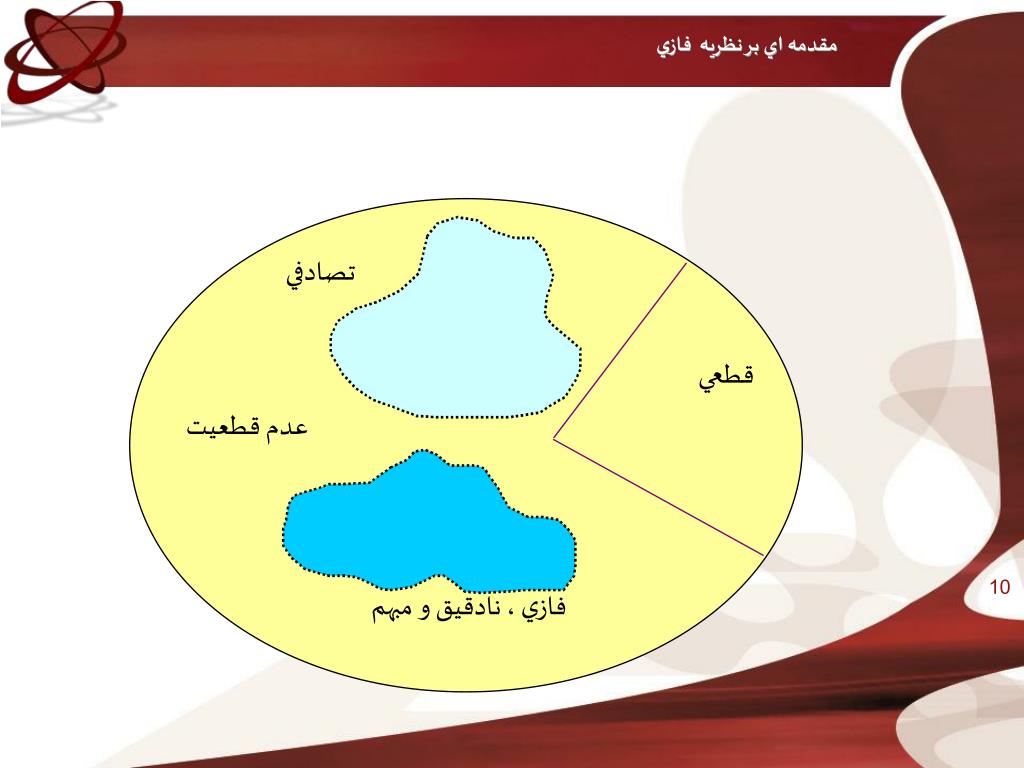 مقدمه اي برنظريه فازي

تصادفي

قطعي

عدم قطعيت

فازي ، نادقيق و مبهم

10